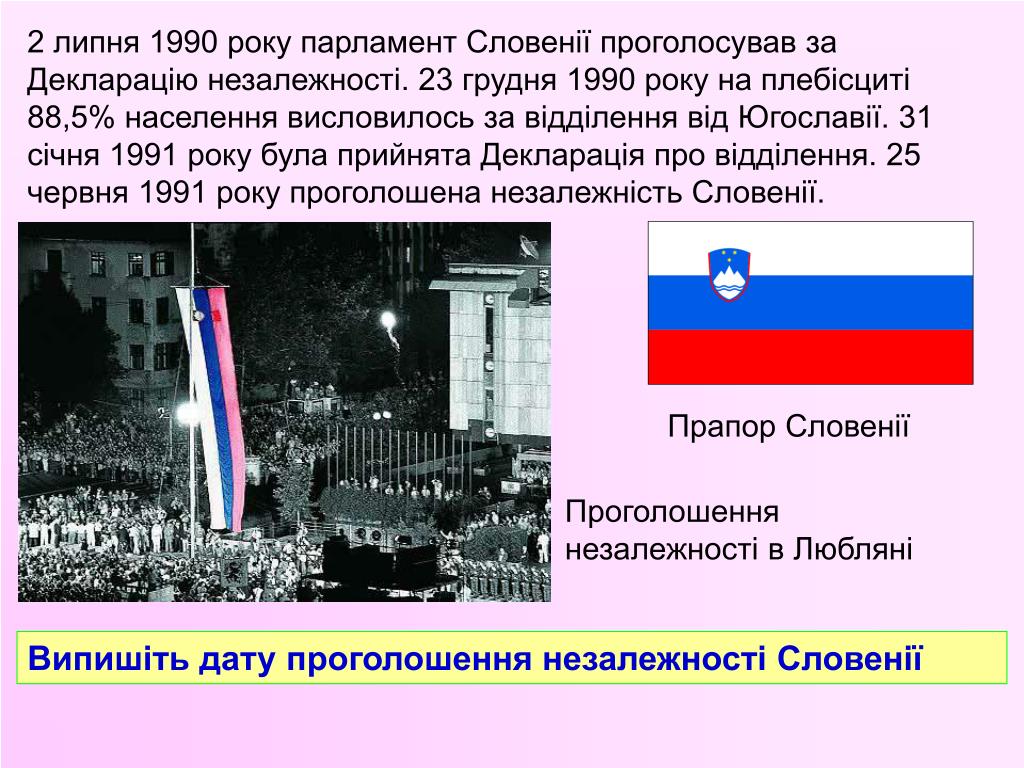 2 липня 1990 року парламент Словенії проголосував за Декларацію незалежності. 23 грудня 1990 року на плебісциті 88,5% населення висловилось за відділення від Югославії. 31 січня 1991 року була прийнята Декларація про відділення. 25 червня 1991 року проголошена незалежність Словенії.

Прапор Словенії

Проголошення незалежності в Любляні

Випишіть дату проголошення незалежності Словенії